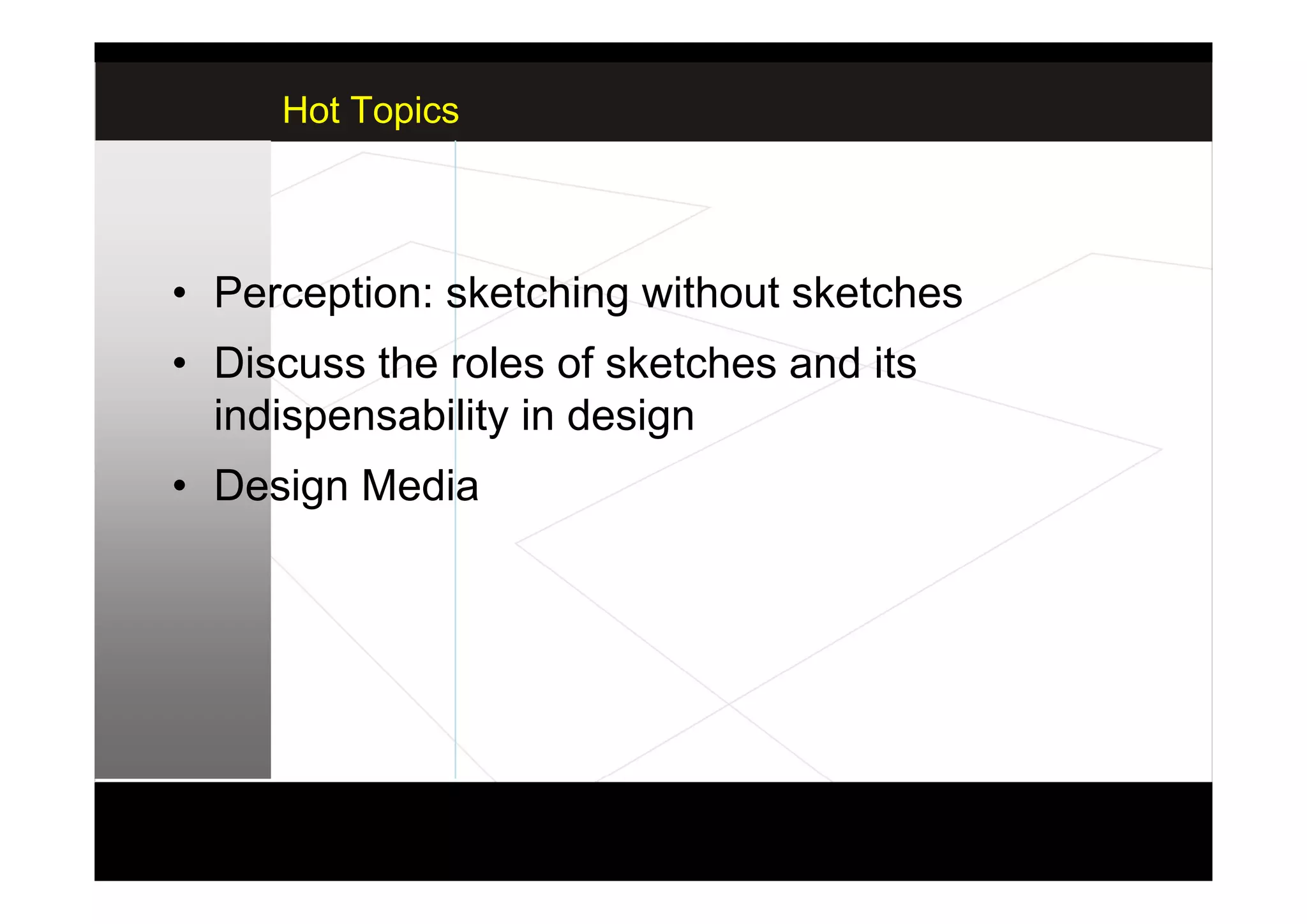 Hot Topics

• Perception: sketching without sketches
• Discuss the roles of sketches and its indispensability in design
• Design Media